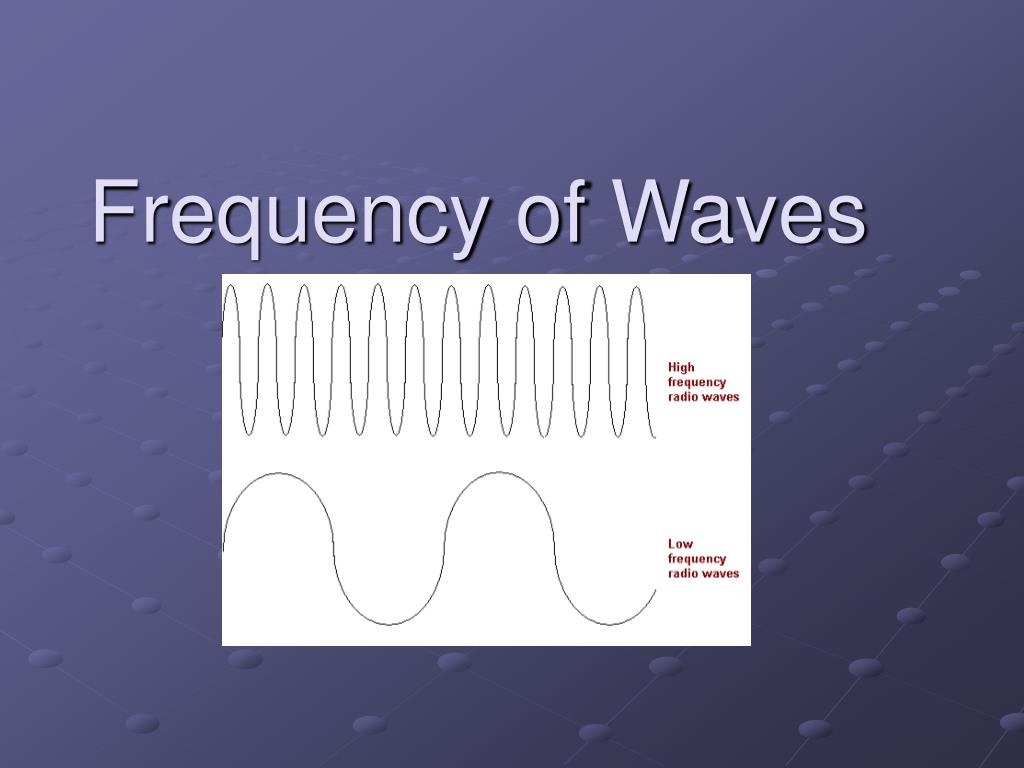 Frequency of Waves

High frequency radio waves

Low frequency radio waves